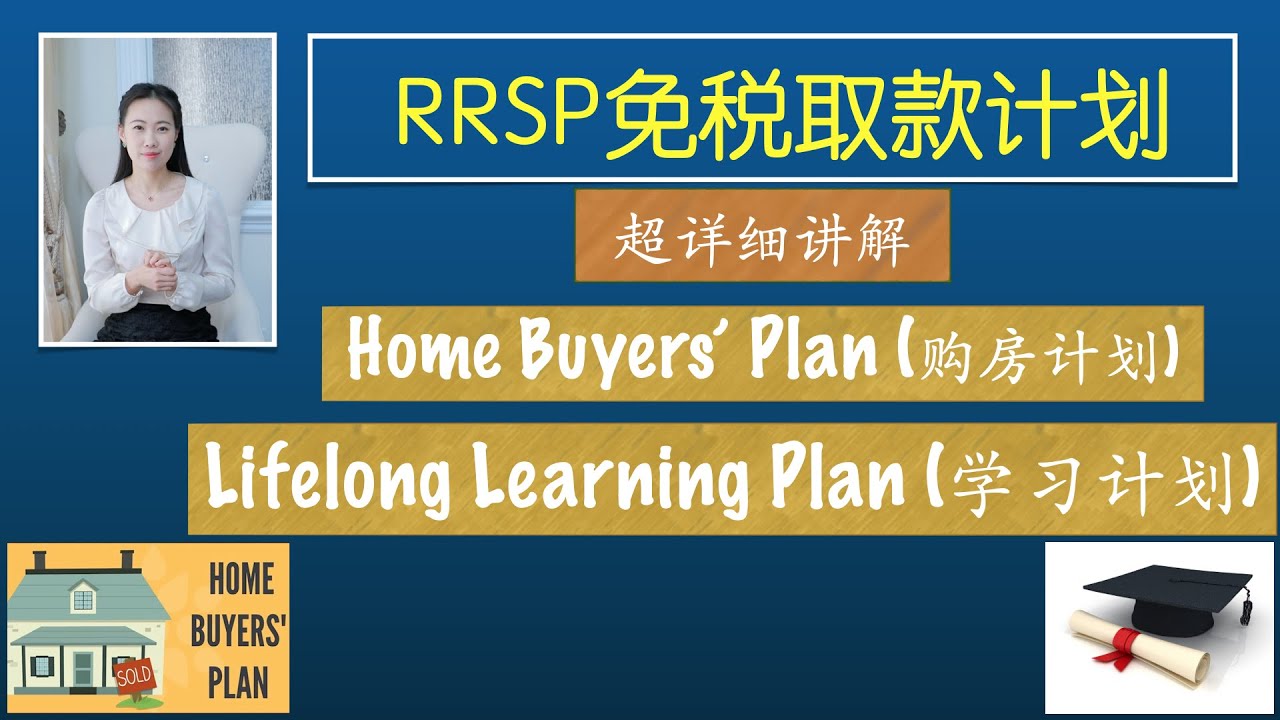 RRSP免税取款计划

超详细讲解

Home Buyers' Plan (购房计划)

Lifelong Learning Plan (学习计划)

SOLD

HOME BUYERS' PLAN